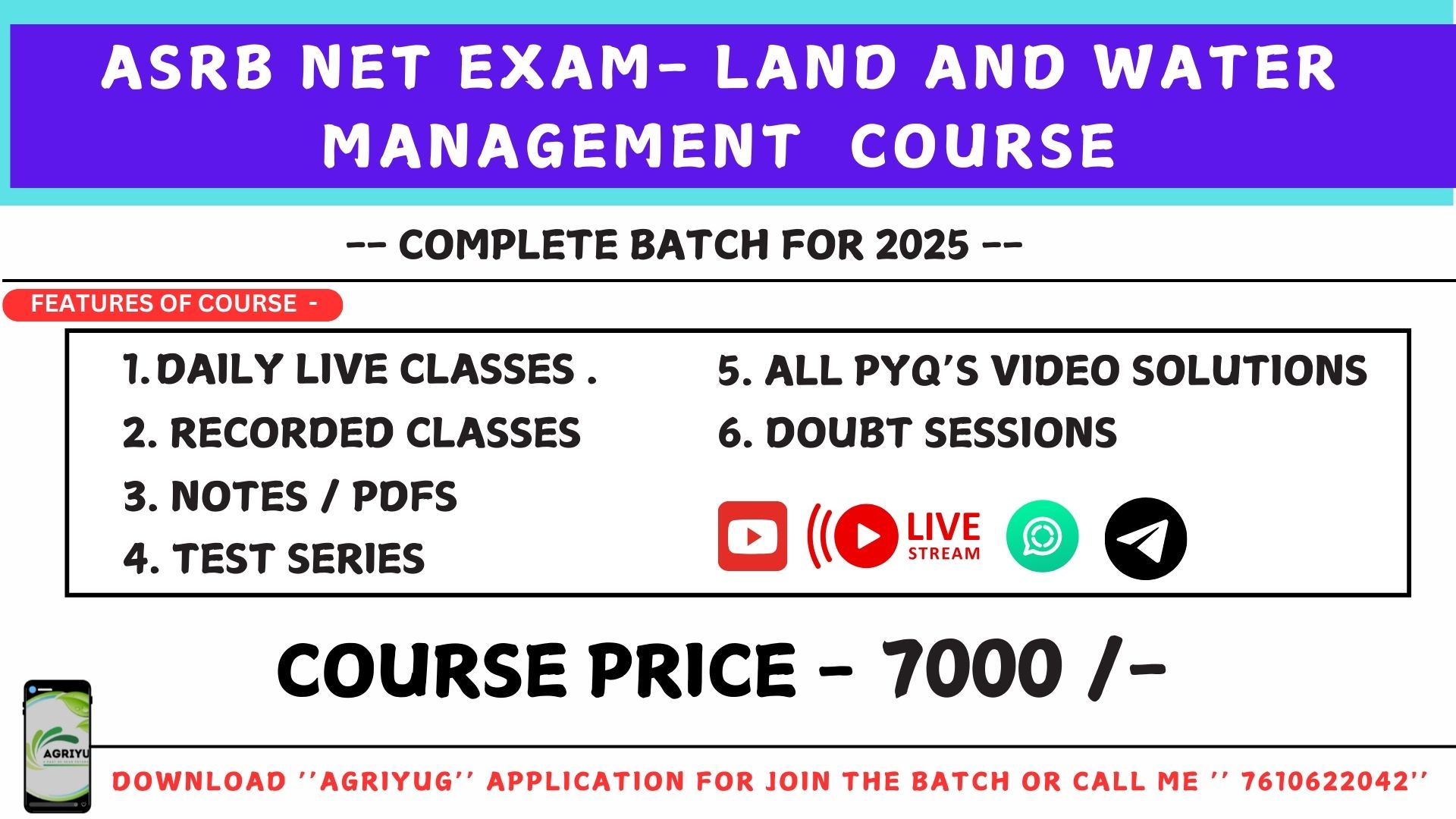 ASRB NET EXAM- LAND AND WATER MANAGEMENT COURSE

-- COMPLETE BATCH FOR 2025 --

FEATURES OF COURSE -

1. DAILY LIVE CLASSES .
2. RECORDED CLASSES
3. NOTES / PDFS
4. TEST SERIES

5. ALL PYQ'S VIDEO SOLUTIONS
6. DOUBT SESSIONS

LIVE STREAM

COURSE PRICE - 7000 /-

AGRIYU

DOWNLOAD ''AGRIYUG'' APPLICATION FOR JOIN THE BATCH OR CALL ME '' 7610622042''